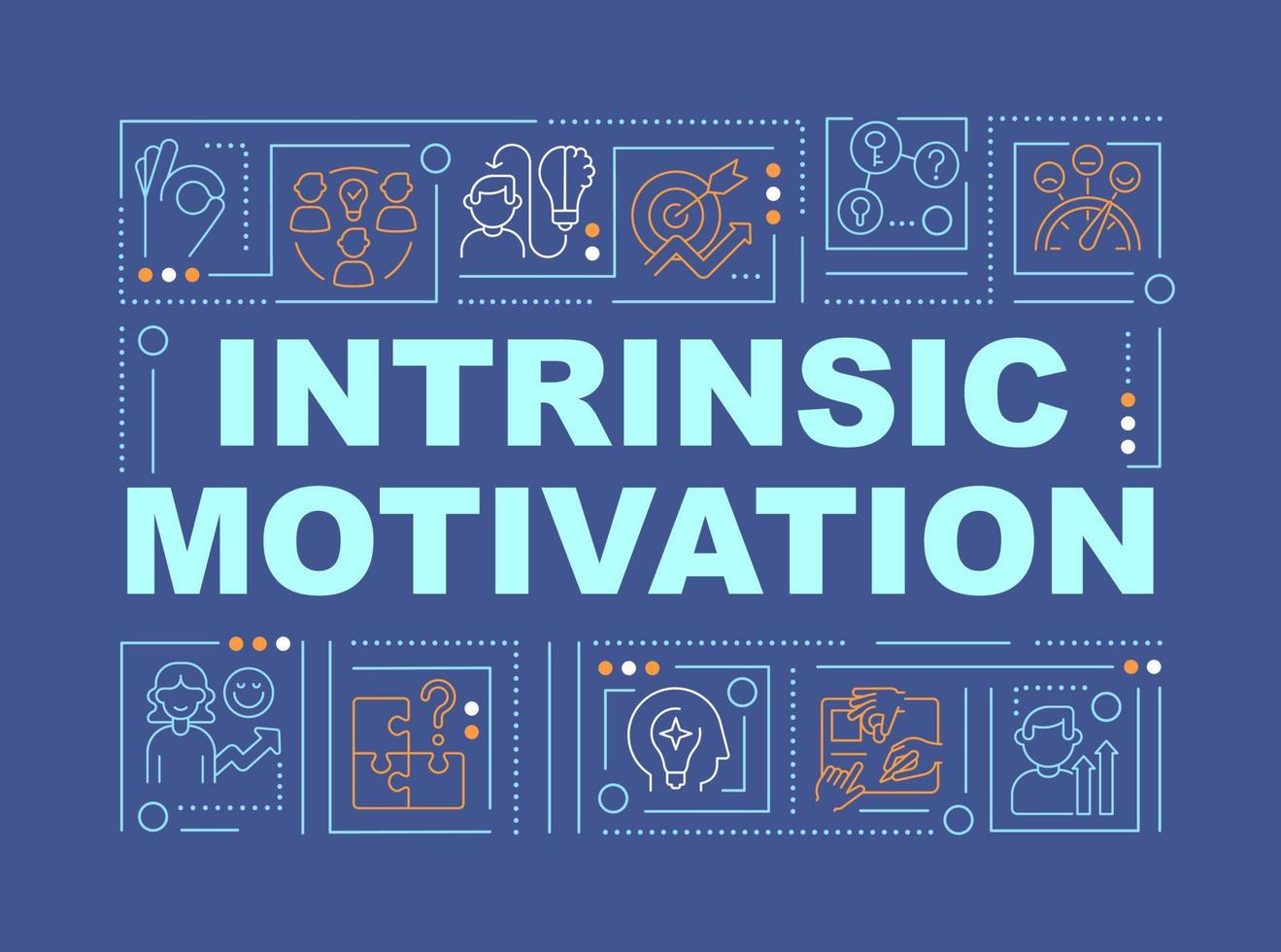 INTRINSIC MOTIVATION